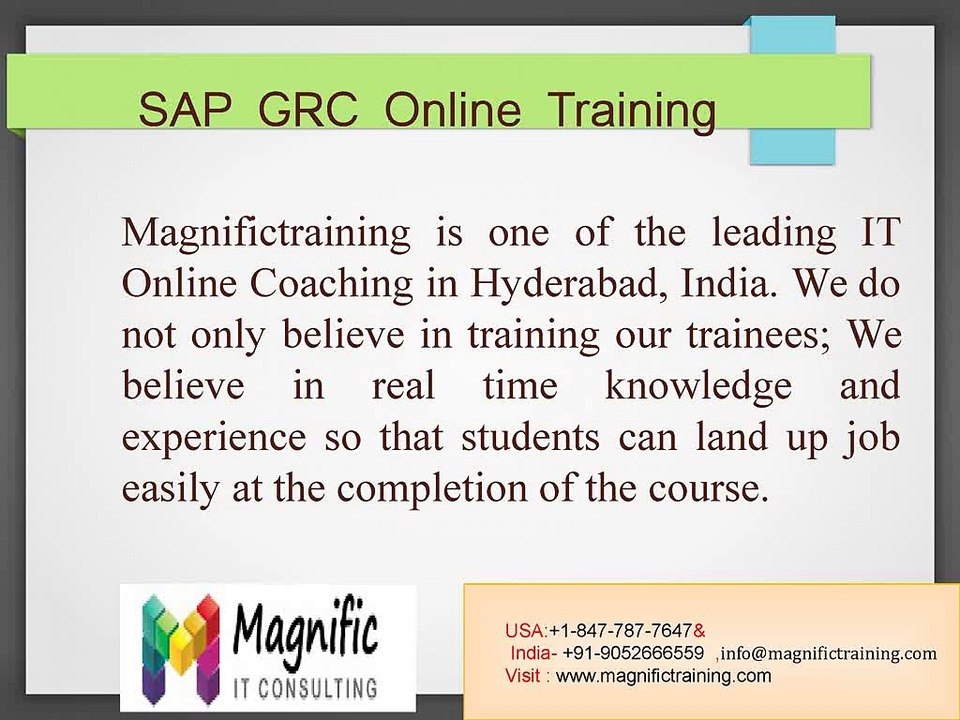 SAP GRC Online Training

Magnifictraining is one of the leading IT Online Coaching in Hyderabad, India. We do not only believe in training our trainees; We believe in real time knowledge and experience so that students can land up job easily at the completion of the course.

Magnific
IT CONSULTING

USA:+1-847-787-7647&
India- +91-9052666559 ,info@magnifictraining.com
Visit : www.magnifictraining.com